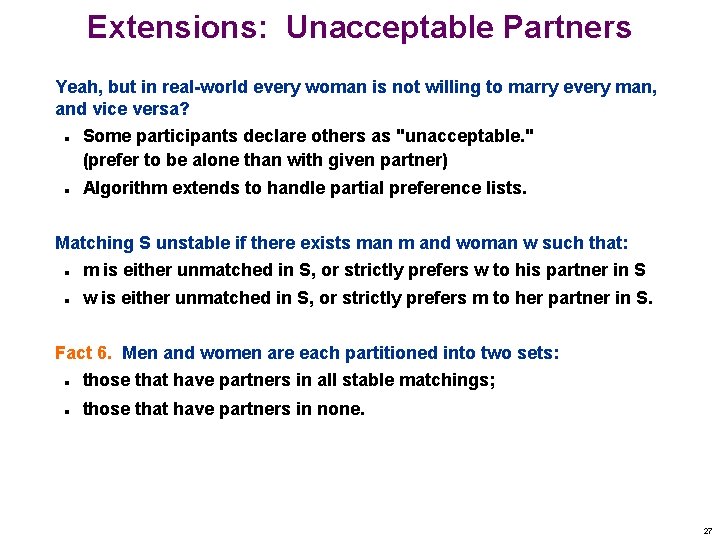 Extensions: Unacceptable Partners

Yeah, but in real-world every woman is not willing to marry every man, and vice versa?

- Some participants declare others as "unacceptable." (prefer to be alone than with given partner)
- Algorithm extends to handle partial preference lists.

Matching S unstable if there exists man m and woman w such that:

- m is either unmatched in S, or strictly prefers w to his partner in S
- w is either unmatched in S, or strictly prefers m to her partner in S.

Fact 6. Men and women are each partitioned into two sets:

- those that have partners in all stable matchings;
- those that have partners in none.

27